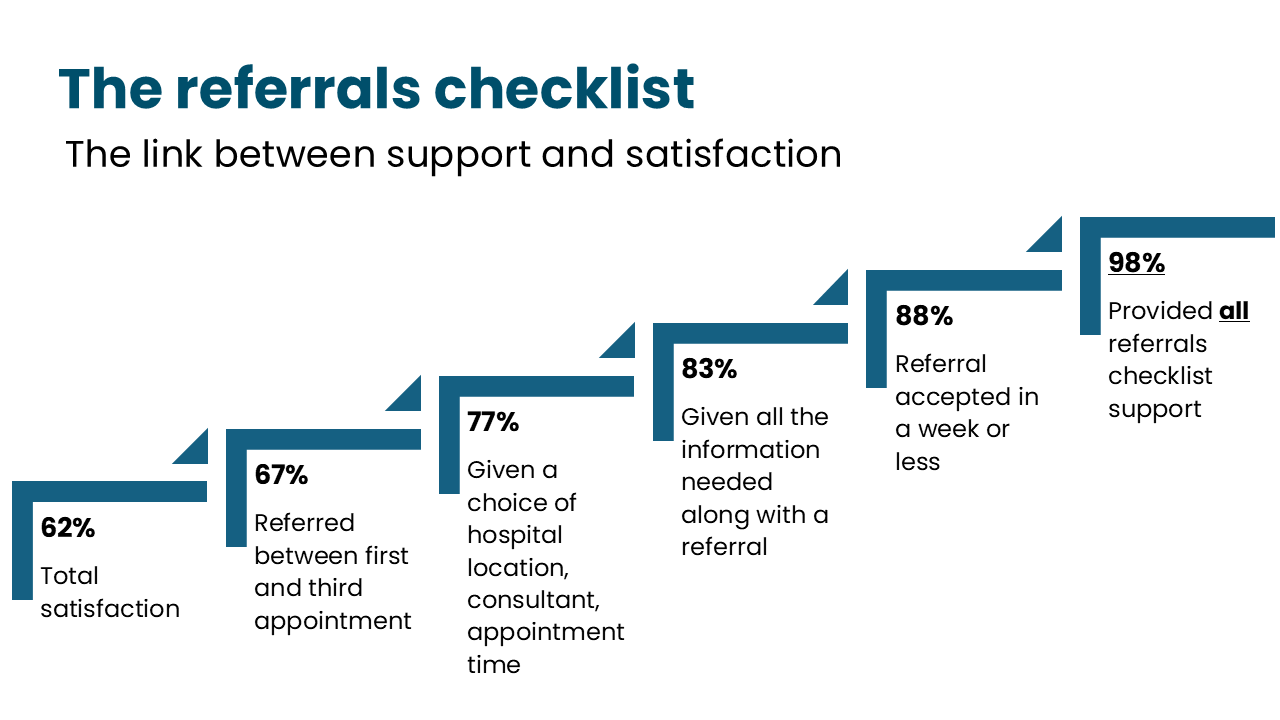 The referrals checklist

The link between support and satisfaction

62%
Total satisfaction

67%
Referred between first and third appointment

77%
Given a choice of hospital location, consultant, appointment time

83%
Given all the information needed along with a referral

88%
Referral accepted in a week or less

98%
Provided all referrals checklist support